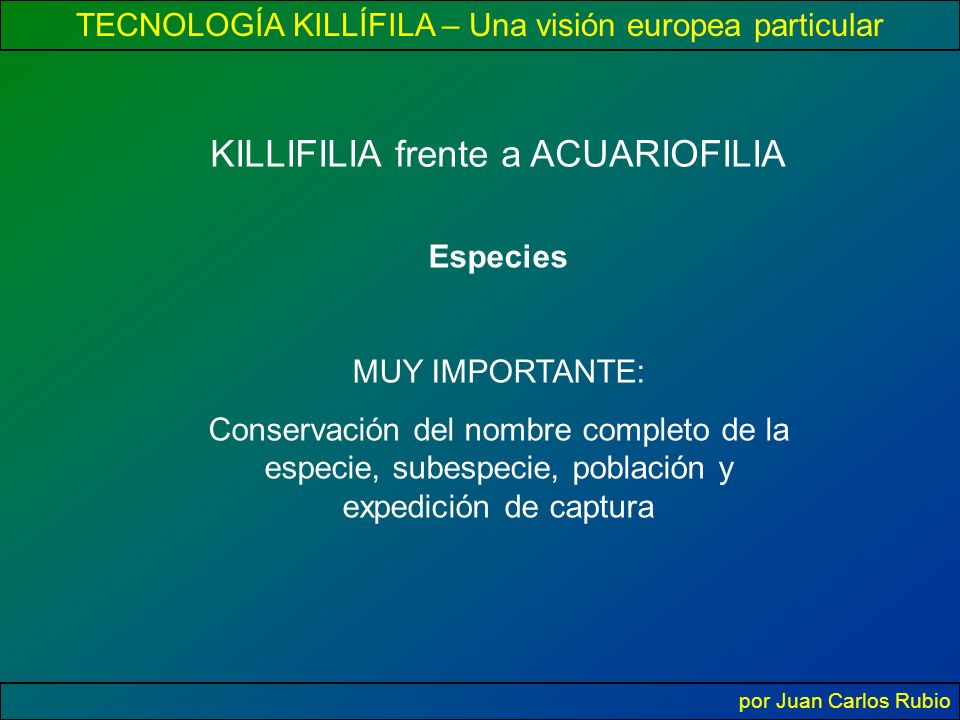 TECNOLOGÍA KILLÍFILA – Una visión europea particular

KILLIFILIA frente a ACUARIOFILIA

Especies

MUY IMPORTANTE:

Conservación del nombre completo de la especie, subespecie, población y expedición de captura

por Juan Carlos Rubio